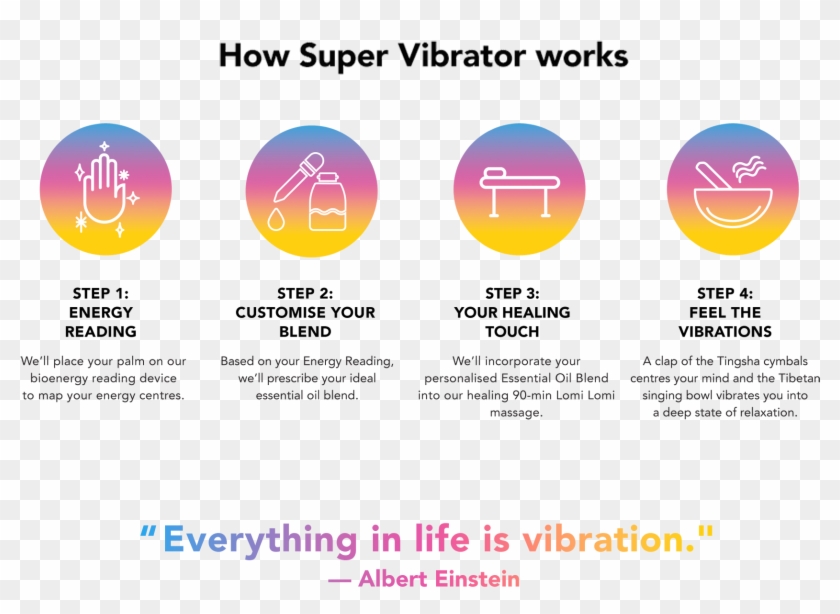 How Super Vibrator works

STEP 1:
ENERGY READING

We'll place your palm on our bioenergy reading device to map your energy centres.

STEP 2:
CUSTOMISE YOUR BLEND

Based on your Energy Reading, we'll prescribe your ideal essential oil blend.

STEP 3:
YOUR HEALING TOUCH

We'll incorporate your personalised Essential Oil Blend into our healing 90-min Lomi Lomi massage.

STEP 4:
FEEL THE VIBRATIONS

A clap of the Tingsha cymbals centres your mind and the Tibetan singing bowl vibrates you into a deep state of relaxation.

"Everything in life is vibration."
— Albert Einstein